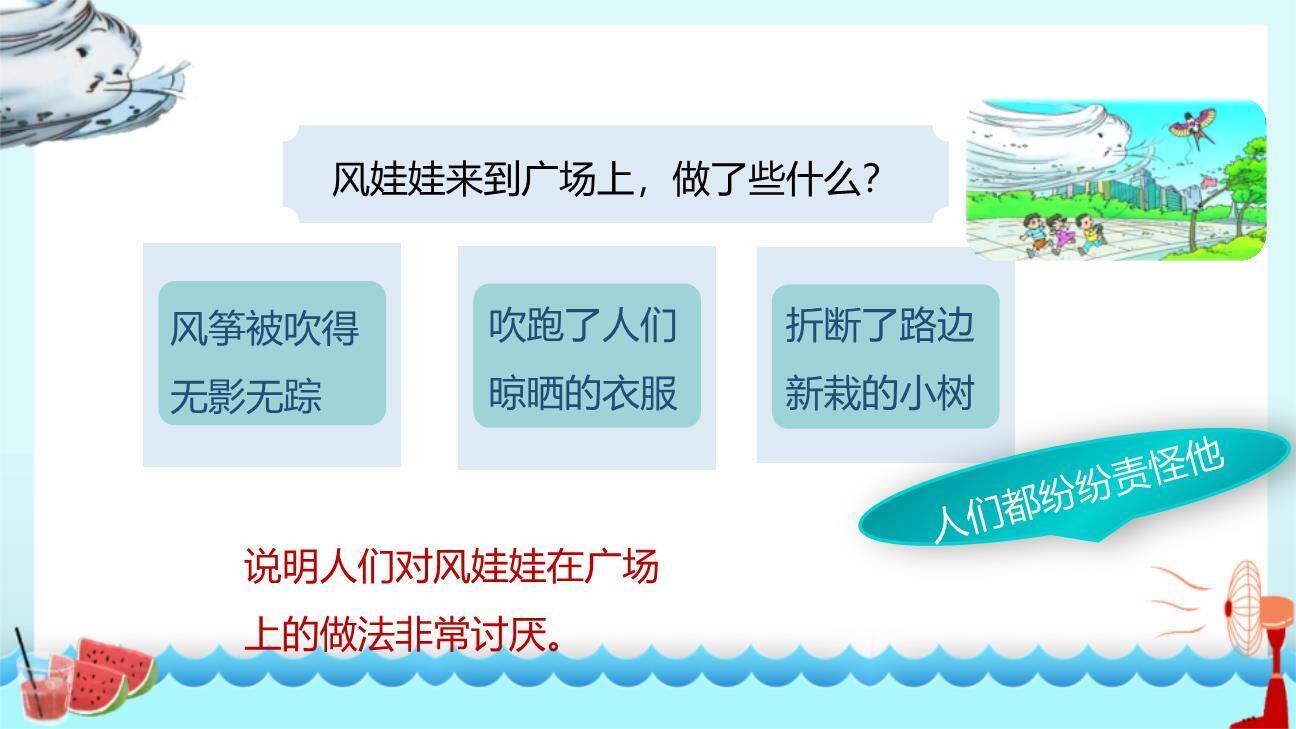 风娃娃来到广场上，做了些什么？

风筝被吹得无影无踪

吹跑了人们晾晒的衣服

折断了路边新栽的小树

人们都纷纷责怪他

说明人们对风娃娃在广场上的做法非常讨厌。